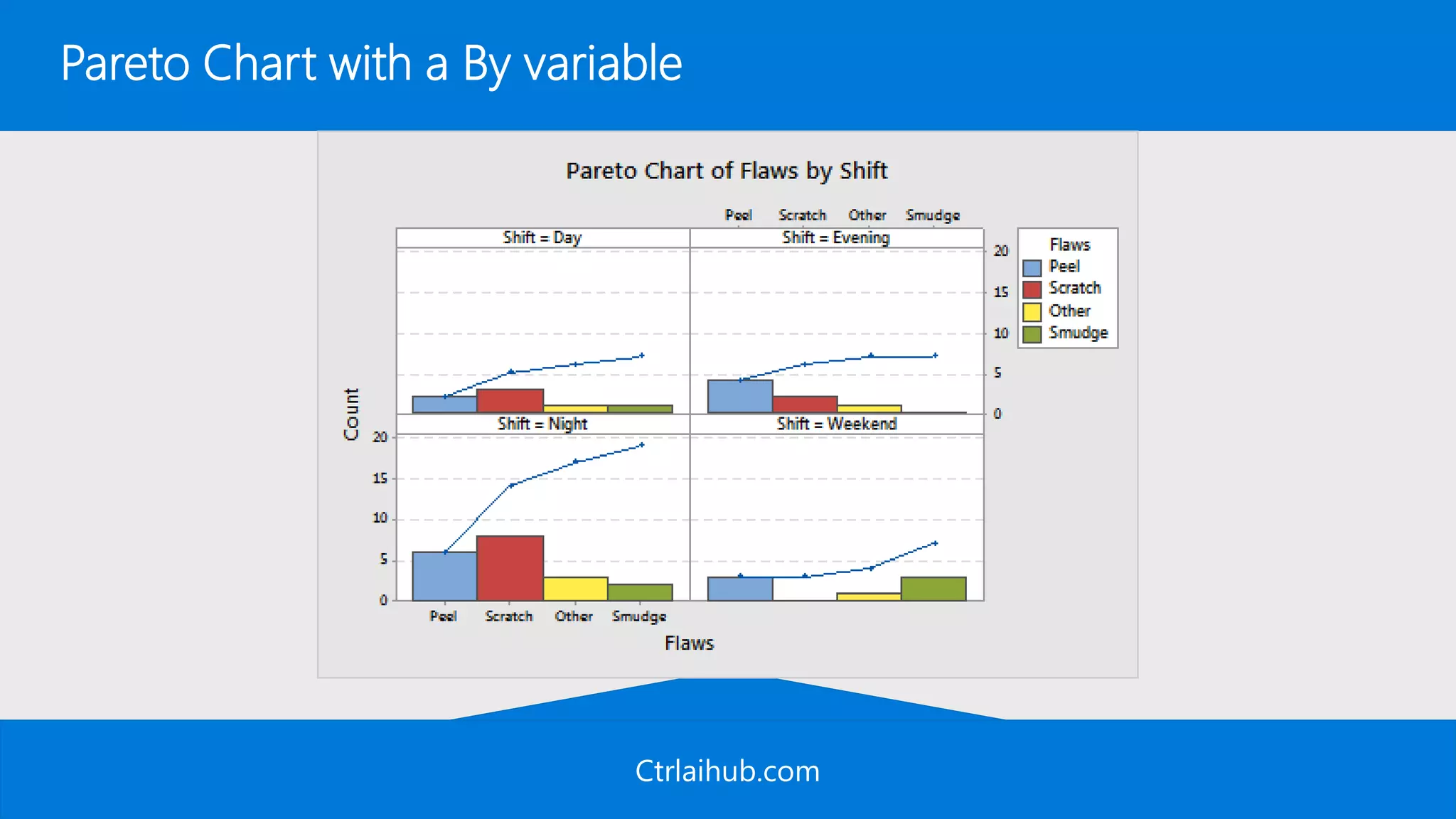 Pareto Chart with a By variable

Pareto Chart of Flaws by Shift

Peel Scratch Other Smudge

Shift = Day

Shift = Evening

20
15
10
5
0

Flaws
Peel
Scratch
Other
Smudge

Count

Shift = Night

Shift = Weekend

20
15
10
5
0

Peel Scratch Other Smudge

Flaws

Ctrlaihub.com